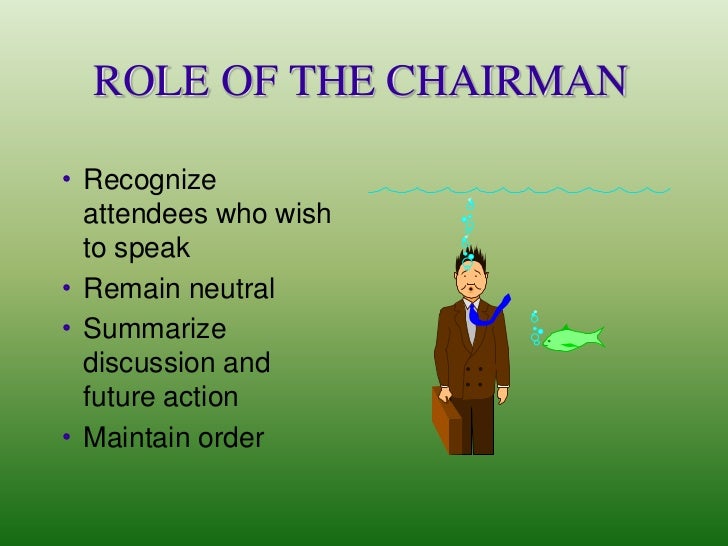 ROLE OF THE CHAIRMAN

• Recognize attendees who wish to speak
• Remain neutral
• Summarize discussion and future action
• Maintain order